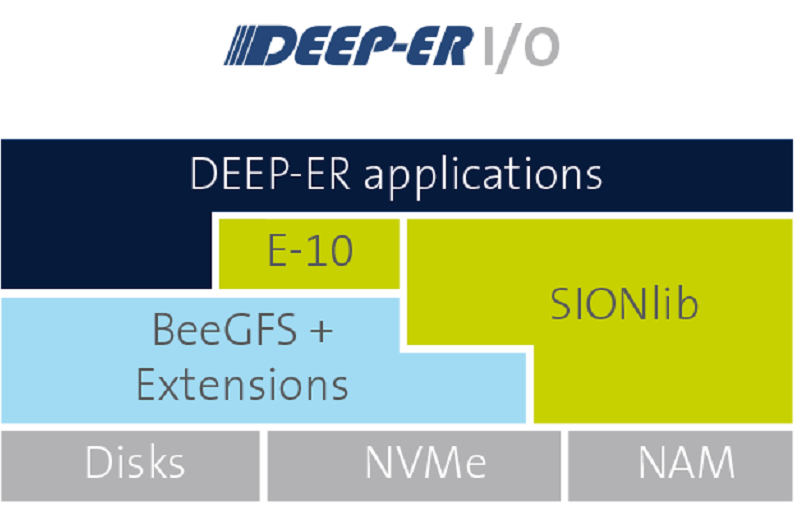 DEEP-ER I/O

DEEP-ER applications

E-10

SIONlib

BeeGFS + Extensions

Disks

NVMe

NAM